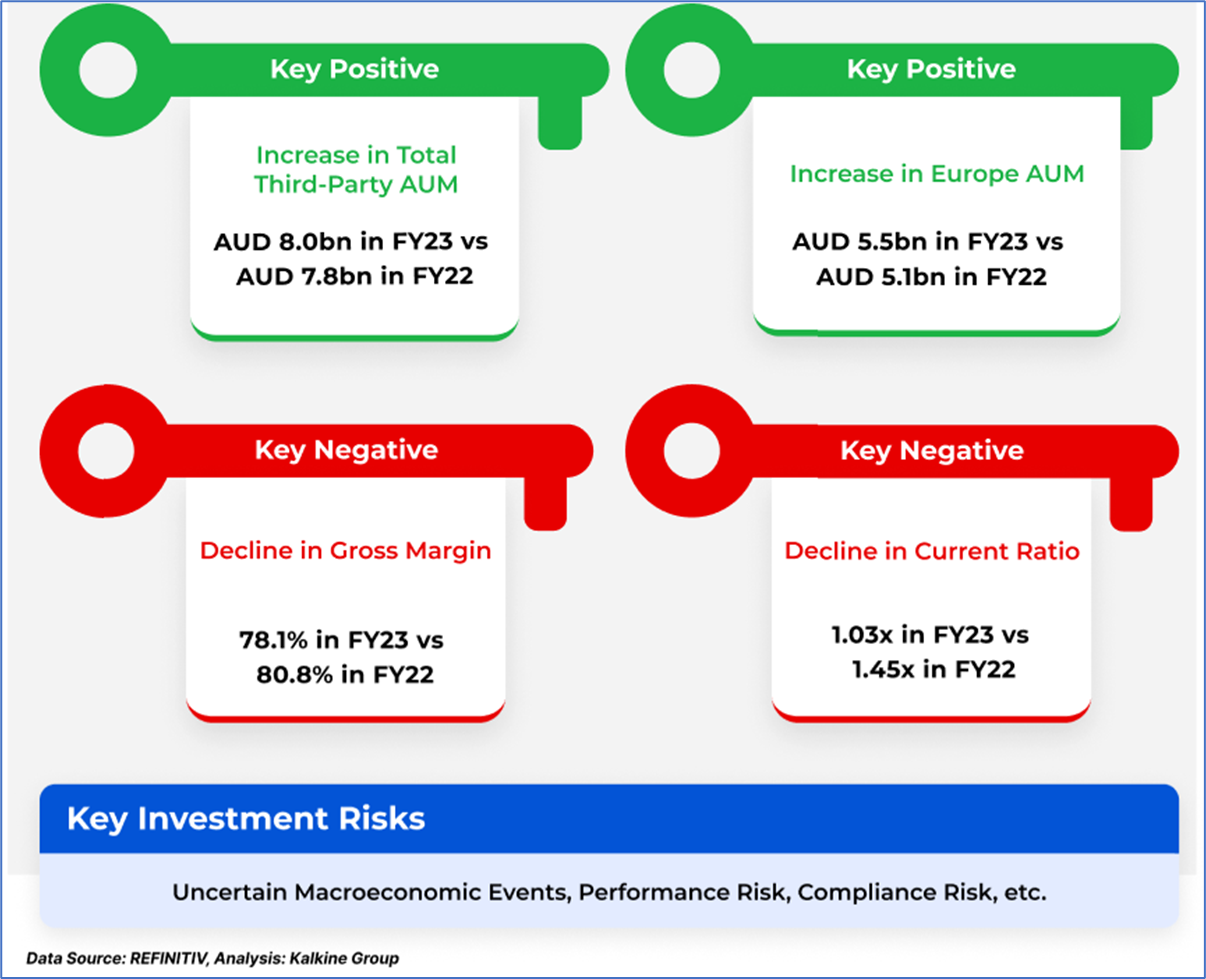 Key Positive

Increase in Total Third-Party AUM

AUD 8.0bn in FY23 vs AUD 7.8bn in FY22

Key Positive

Increase in Europe AUM

AUD 5.5bn in FY23 vs AUD 5.1bn in FY22

Key Negative

Decline in Gross Margin

78.1% in FY23 vs 80.8% in FY22

Key Negative

Decline in Current Ratio

1.03x in FY23 vs 1.45x in FY22

Key Investment Risks

Uncertain Macroeconomic Events, Performance Risk, Compliance Risk, etc.

Data Source: REFINITIV, Analysis: Kalkine Group